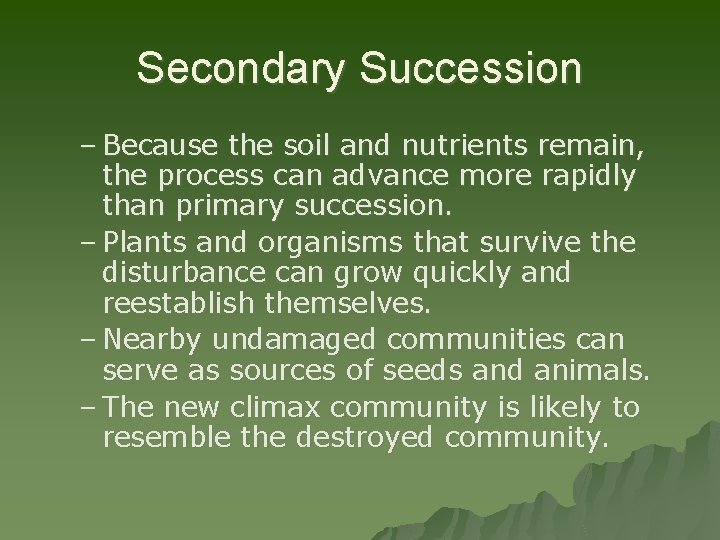 Secondary Succession

– Because the soil and nutrients remain, the process can advance more rapidly than primary succession.

– Plants and organisms that survive the disturbance can grow quickly and reestablish themselves.

– Nearby undamaged communities can serve as sources of seeds and animals.

– The new climax community is likely to resemble the destroyed community.